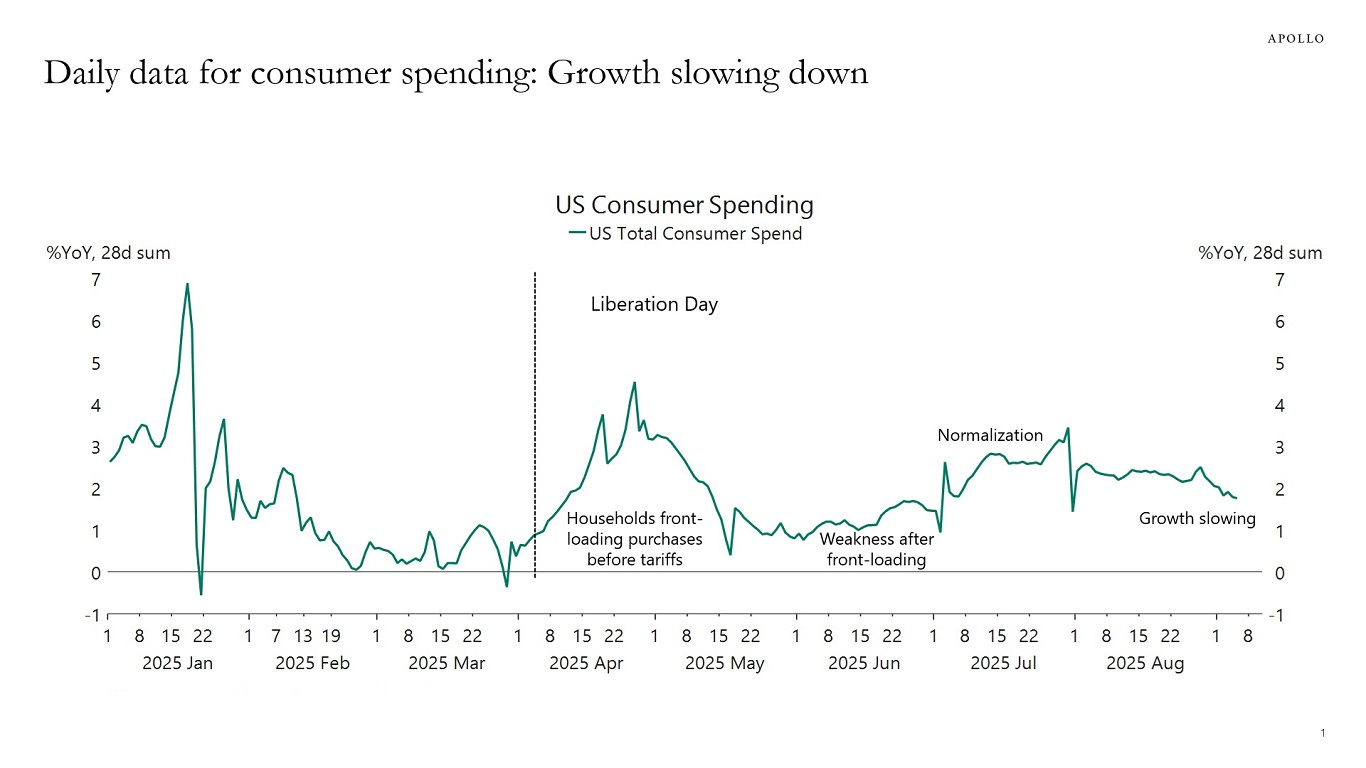 APOLLO

Daily data for consumer spending: Growth slowing down

US Consumer Spending

US Total Consumer Spend

%YoY, 28d sum

%YoY, 28d sum

7
6
5
4
3
2
1
0
-1

7
6
5
4
3
2
1
0
-1

Liberation Day

Households front-loading purchases before tariffs

Weakness after front-loading

Normalization

Growth slowing

1 8 15 22 1 7 13 19 1 8 15 22 1 8 15 22 1 8 15 22 1 8 15 22 1 8 15 22 1 8 15 22 1 8

2025 Jan 2025 Feb 2025 Mar 2025 Apr 2025 May 2025 Jun 2025 Jul 2025 Aug

1